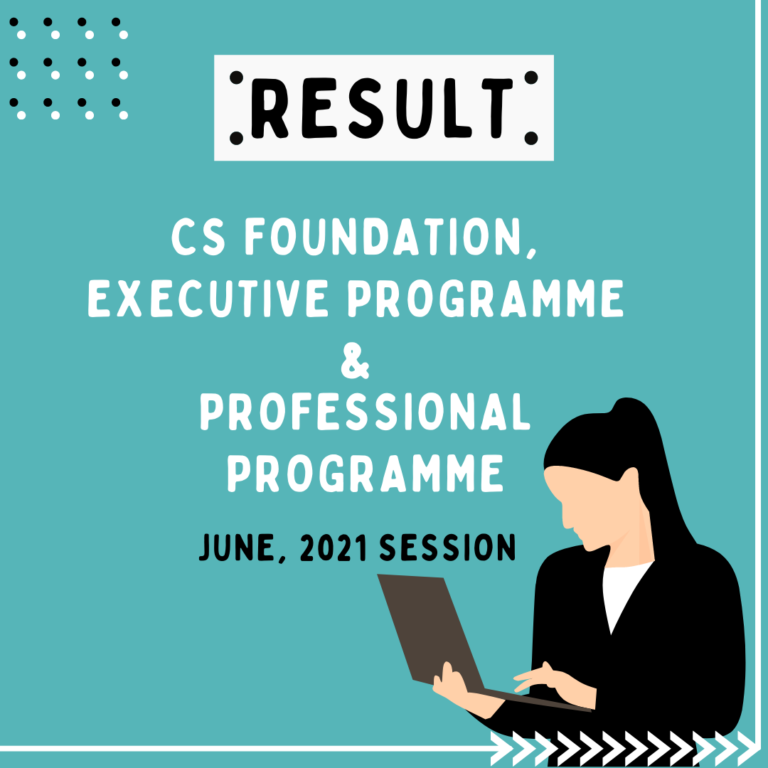 RESULT

CS FOUNDATION, EXECUTIVE PROGRAMME & PROFESSIONAL PROGRAMME

JUNE, 2021 SESSION